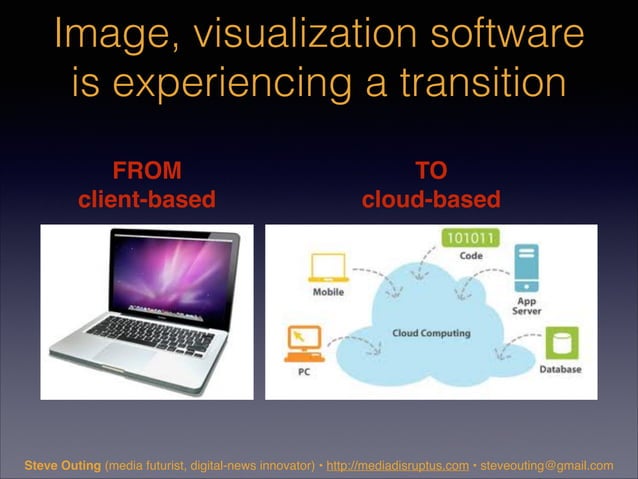 Image, visualization software is experiencing a transition

FROM
client-based

TO
cloud-based

101011
Code

Mobile

App Server

Cloud Computing

PC

Database

Steve Outing (media futurist, digital-news innovator) • http://mediadisruptus.com • steveouting@gmail.com